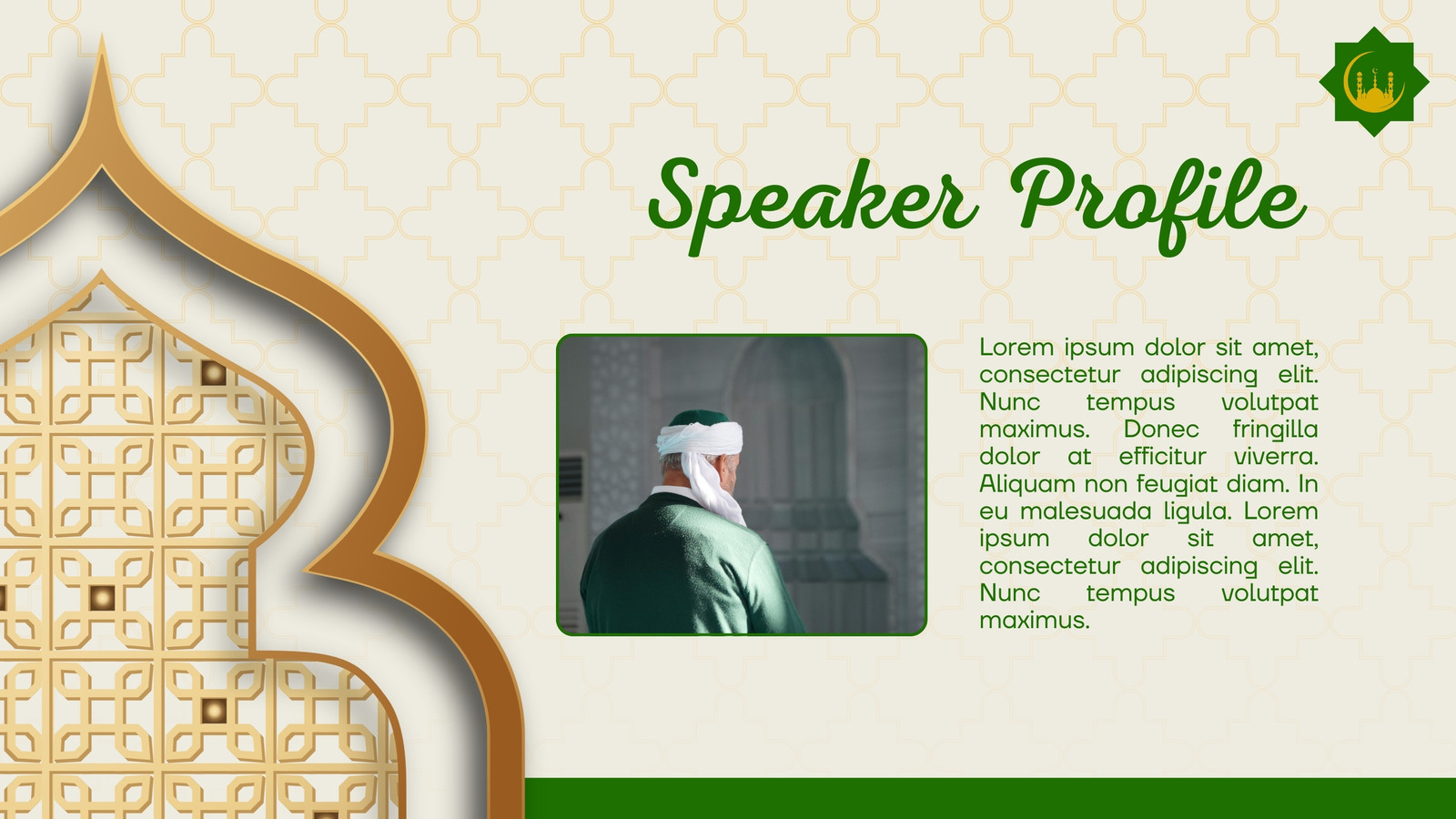 Speaker Profile

Lorem ipsum dolor sit amet, consectetur adipiscing elit. Nunc tempus volutpat maximus. Donec fringilla dolor at efficitur viverra. Aliquam non feugiat diam. In eu malesuada ligula. Lorem ipsum dolor sit amet, consectetur adipiscing elit. Nunc tempus volutpat maximus.